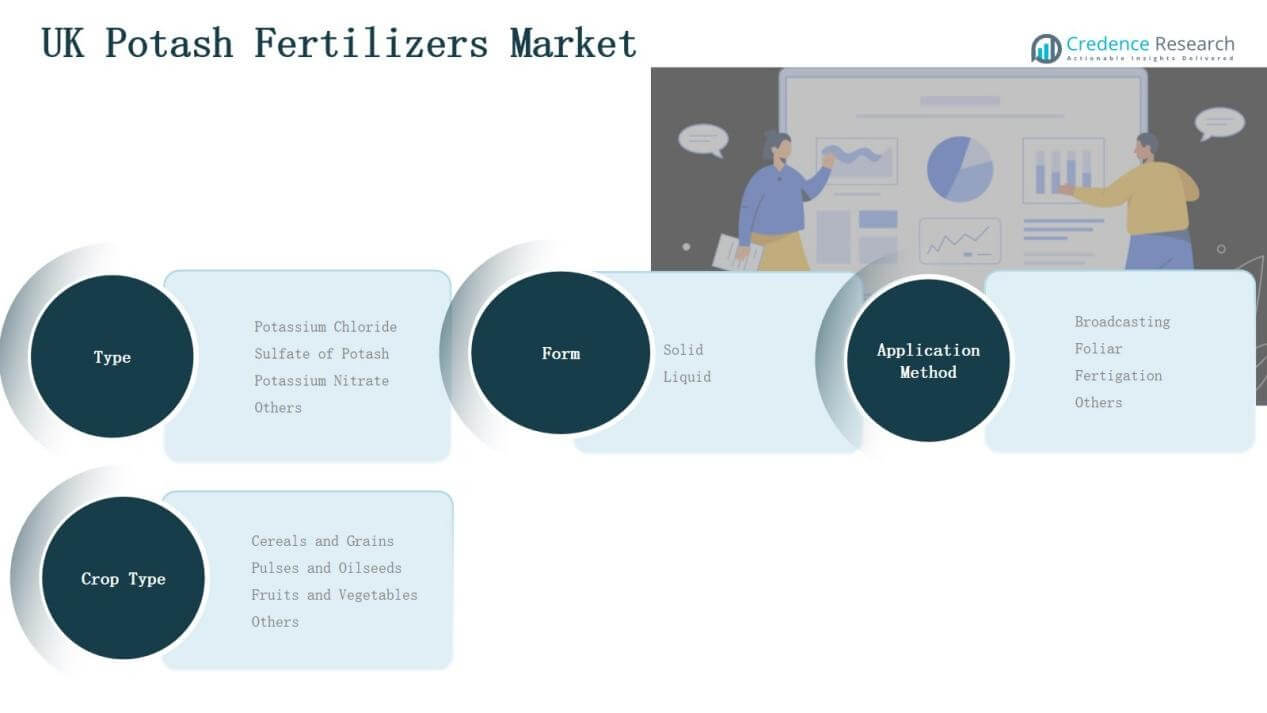 UK Potash Fertilizers Market

Credence Research
Actionable Insights Delivered

Type

Potassium Chloride
Sulfate of Potash
Potassium Nitrate
Others

Form

Solid
Liquid

Application Method

Broadcasting
Foliar
Fertigation
Others

Crop Type

Cereals and Grains
Pulses and Oilseeds
Fruits and Vegetables
Others